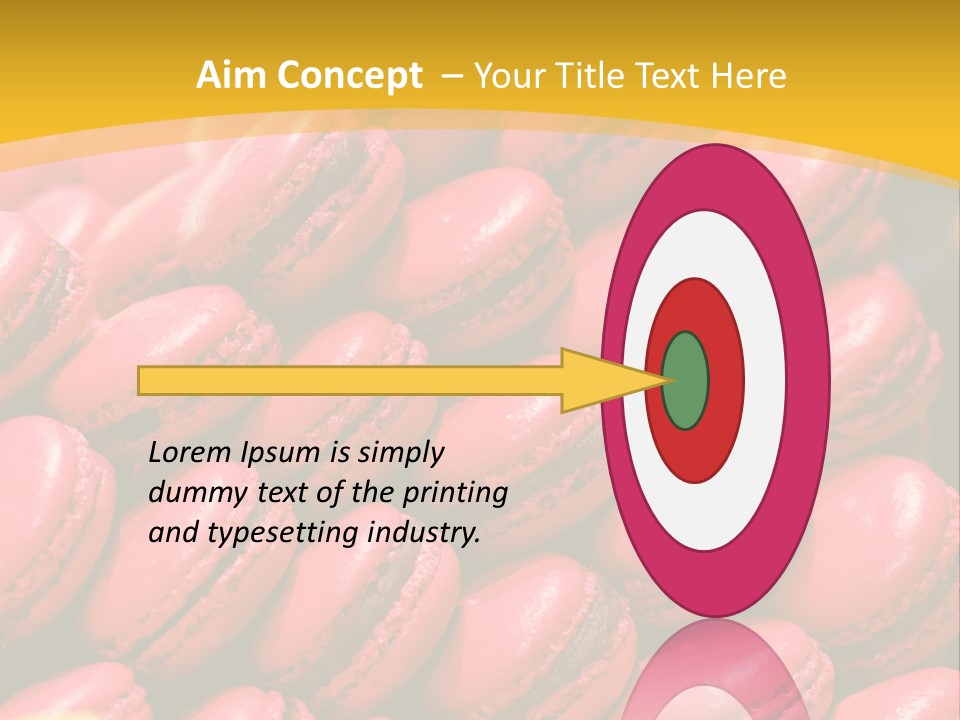 Aim Concept – Your Title Text Here

Lorem Ipsum is simply dummy text of the printing and typesetting industry.